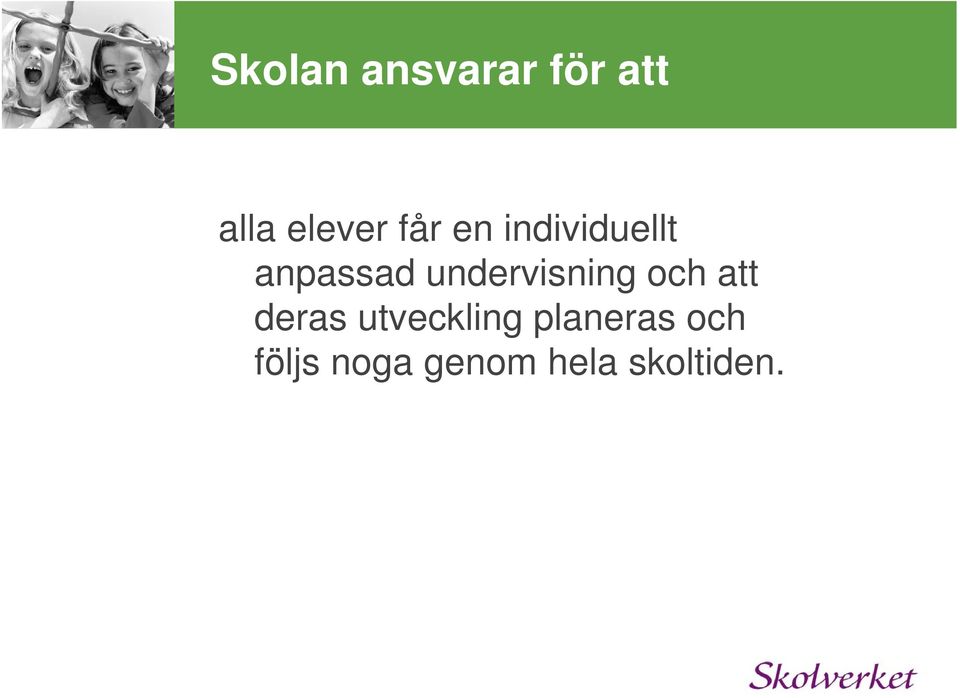 Skolan ansvarar för att

alla elever får en individuellt anpassad undervisning och att deras utveckling planeras och följs noga genom hela skoltiden.

Skolverket